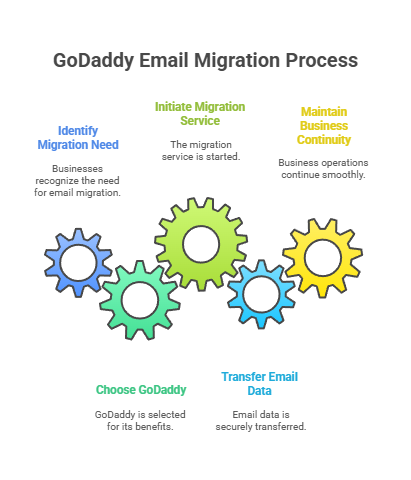 GoDaddy Email Migration Process

Identify Migration Need

Businesses recognize the need for email migration.

Initiate Migration Service

The migration service is started.

Maintain Business Continuity

Business operations continue smoothly.

Choose GoDaddy

GoDaddy is selected for its benefits.

Transfer Email Data

Email data is securely transferred.